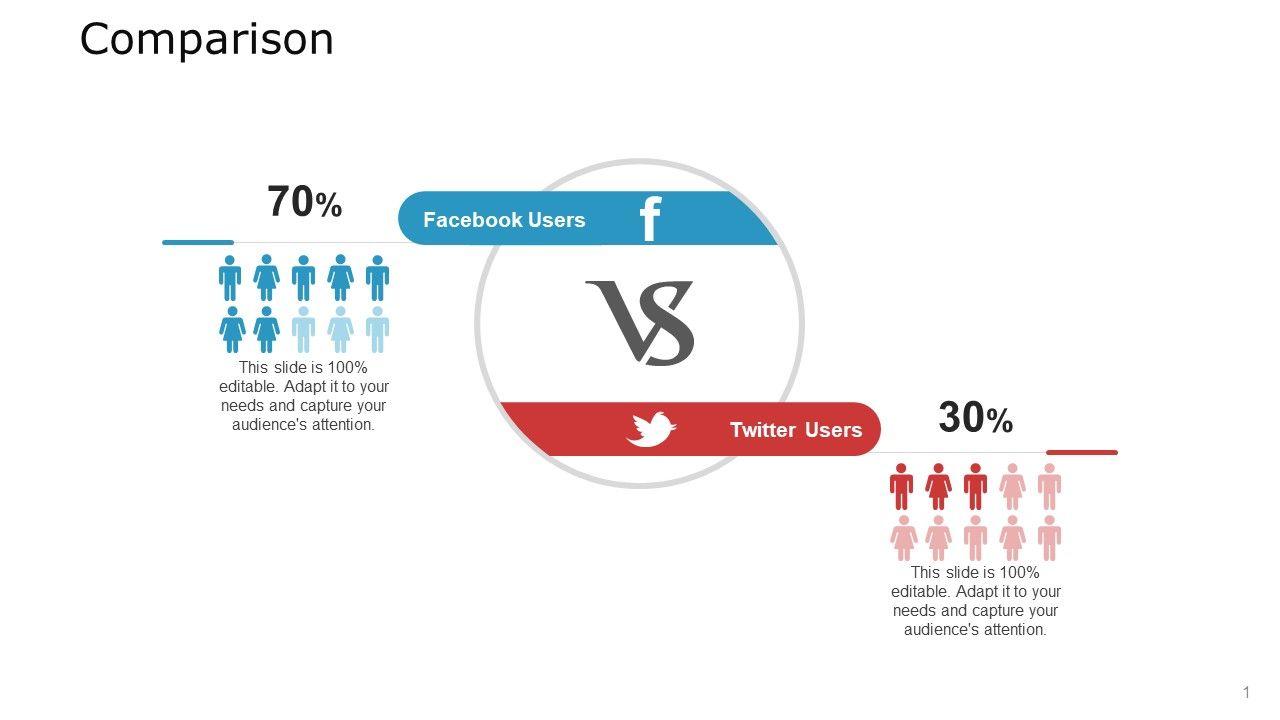 Comparison

70%

Facebook Users

f

This slide is 100% editable. Adapt it to your needs and capture your audience's attention.

VS

Twitter Users

30%

This slide is 100% editable. Adapt it to your needs and capture your audience's attention.

1